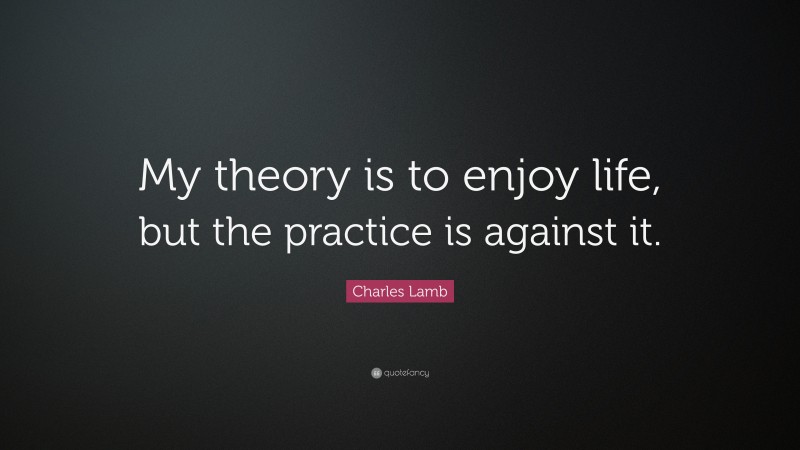 My theory is to enjoy life, but the practice is against it.

Charles Lamb

quotefancy